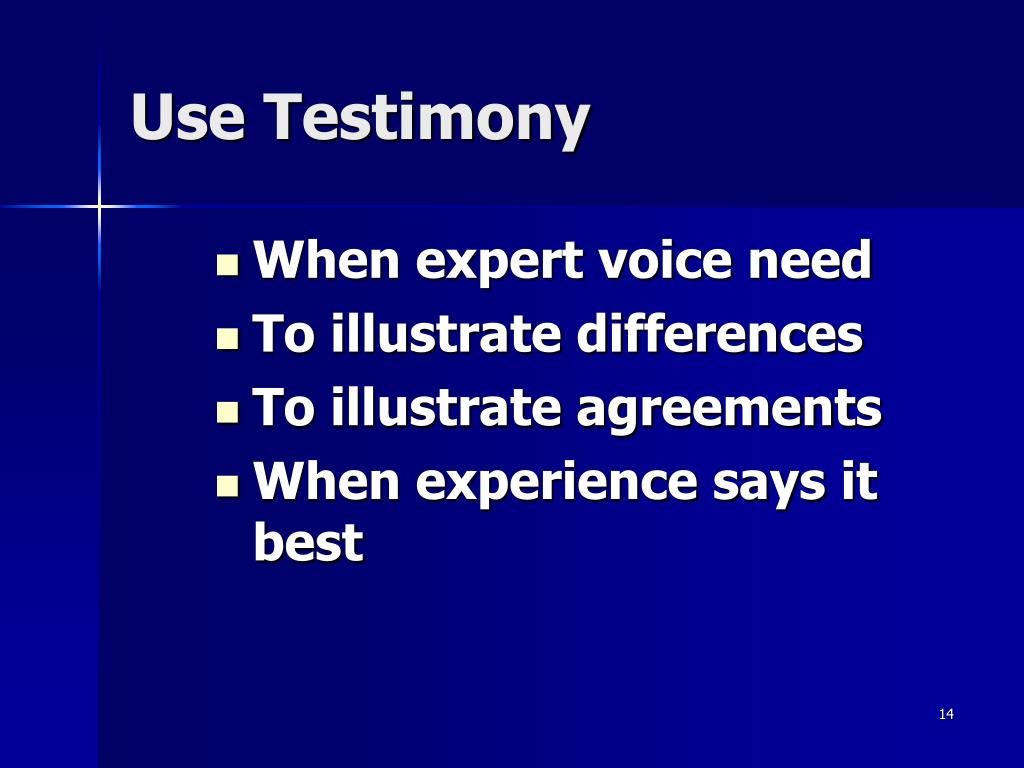 Use Testimony

- When expert voice need
- To illustrate differences
- To illustrate agreements
- When experience says it best

14